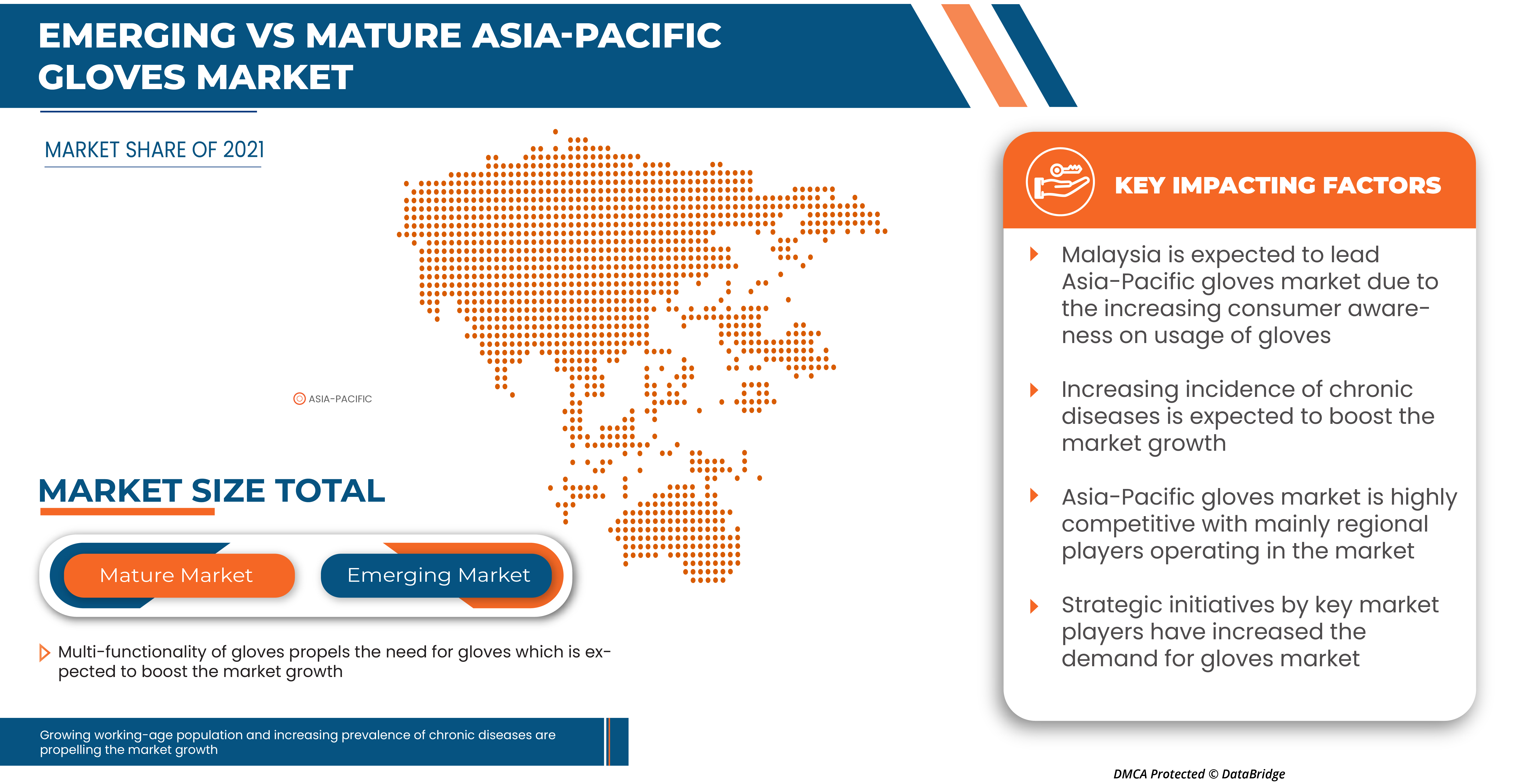 EMERGING VS MATURE ASIA-PACIFIC GLOVES MARKET

MARKET SHARE OF 2021

ASIA-PACIFIC

MARKET SIZE TOTAL

Mature Market

Emerging Market

Multi-functionality of gloves propels the need for gloves which is expected to boost the market growth

Growing working-age population and increasing prevalence of chronic diseases are propelling the market growth

KEY IMPACTING FACTORS

Malaysia is expected to lead Asia-Pacific gloves market due to the increasing consumer awareness on usage of gloves

Increasing incidence of chronic diseases is expected to boost the market growth

Asia-Pacific gloves market is highly competitive with mainly regional players operating in the market

Strategic initiatives by key market players have increased the demand for gloves market

DMCA Protected © DataBridge